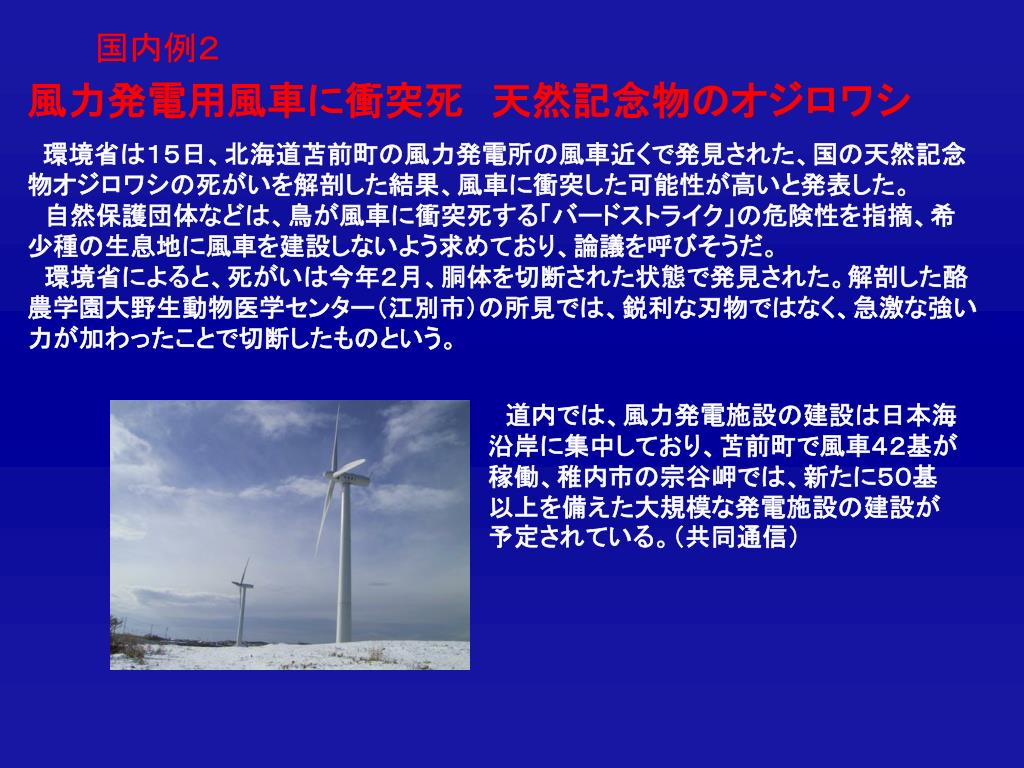 国内例２

風力発電用風車に衝突死　天然記念物のオジロワシ

環境省は１５日、北海道苫前町の風力発電所の風車近くで発見された、国の天然記念物オジロワシの死がいを解剖した結果、風車に衝突した可能性が高いと発表した。

自然保護団体などは、鳥が風車に衝突死する「バードストライク」の危険性を指摘、希少種の生息地に風車を建設しないよう求めており、論議を呼びそうだ。

環境省によると、死がいは今年２月、胴体を切断された状態で発見された。解剖した酪農学園大野生動物医学センター（江別市）の所見では、鋭利な刃物ではなく、急激な強い力が加わったことで切断したものという。

道内では、風力発電施設の建設は日本海沿岸に集中しており、苫前町で風車４２基が稼働、稚内市の宗谷岬では、新たに５０基以上を備えた大規模な発電施設の建設が予定されている。（共同通信）